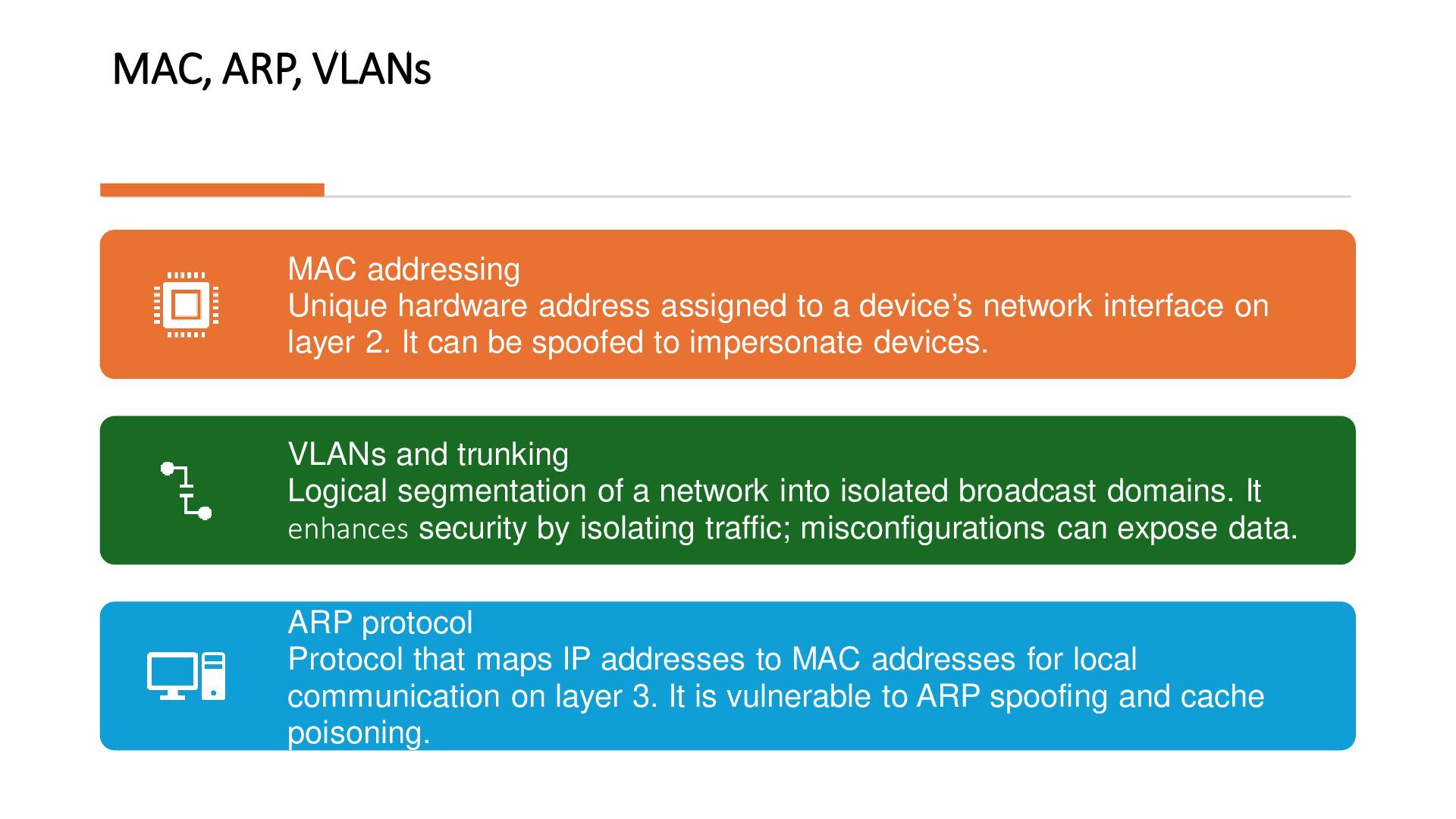 MAC, ARP, VLANs

MAC addressing
Unique hardware address assigned to a device's network interface on layer 2. It can be spoofed to impersonate devices.

VLANs and trunking
Logical segmentation of a network into isolated broadcast domains. It enhances security by isolating traffic; misconfigurations can expose data.

ARP protocol
Protocol that maps IP addresses to MAC addresses for local communication on layer 3. It is vulnerable to ARP spoofing and cache poisoning.